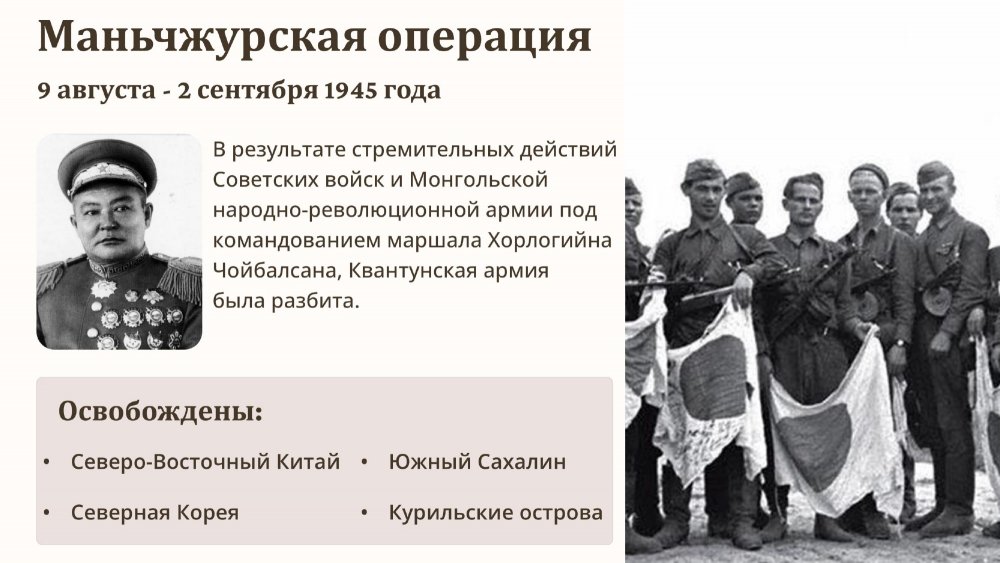 Маньчжурская операция

9 августа - 2 сентября 1945 года

В результате стремительных действий Советских войск и Монгольской народно-революционной армии под командованием маршала Хорлогийна Чойбалсана, Квантунская армия была разбита.

Освобождены:

• Северо-Восточный Китай
• Северная Корея
• Южный Сахалин
• Курильские острова